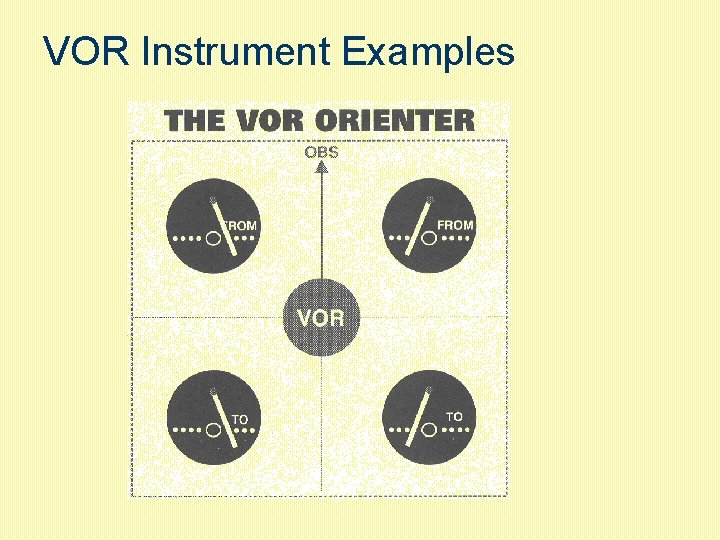 VOR Instrument Examples

THE VOR ORIENTER

OBS

FROM

FROM

VOR

TO

TO